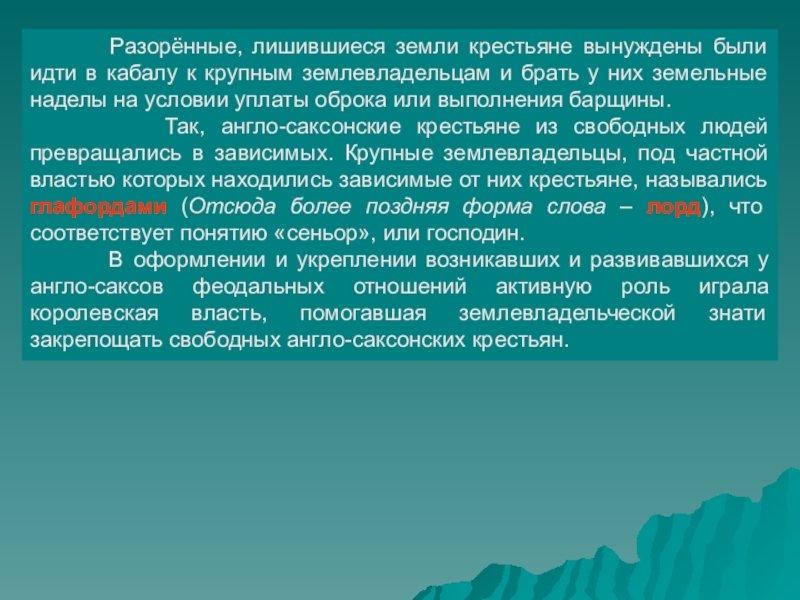 Разорённые, лишившиеся земли крестьяне вынуждены были идти в кабалу к крупным землевладельцам и брать у них земельные наделы на условии уплаты оброка или выполнения барщины.

Так, англо-саксонские крестьяне из свободных людей превращались в зависимых. Крупные землевладельцы, под частной властью которых находились зависимые от них крестьяне, назывались глафордами (Отсюда более поздняя форма слова – лорд), что соответствует понятию «сеньор», или господин.

В оформлении и укреплении возникавших и развивавшихся у англо-саксов феодальных отношений активную роль играла королевская власть, помогавшая землевладельческой знати закрепощать свободных англо-саксонских крестьян.